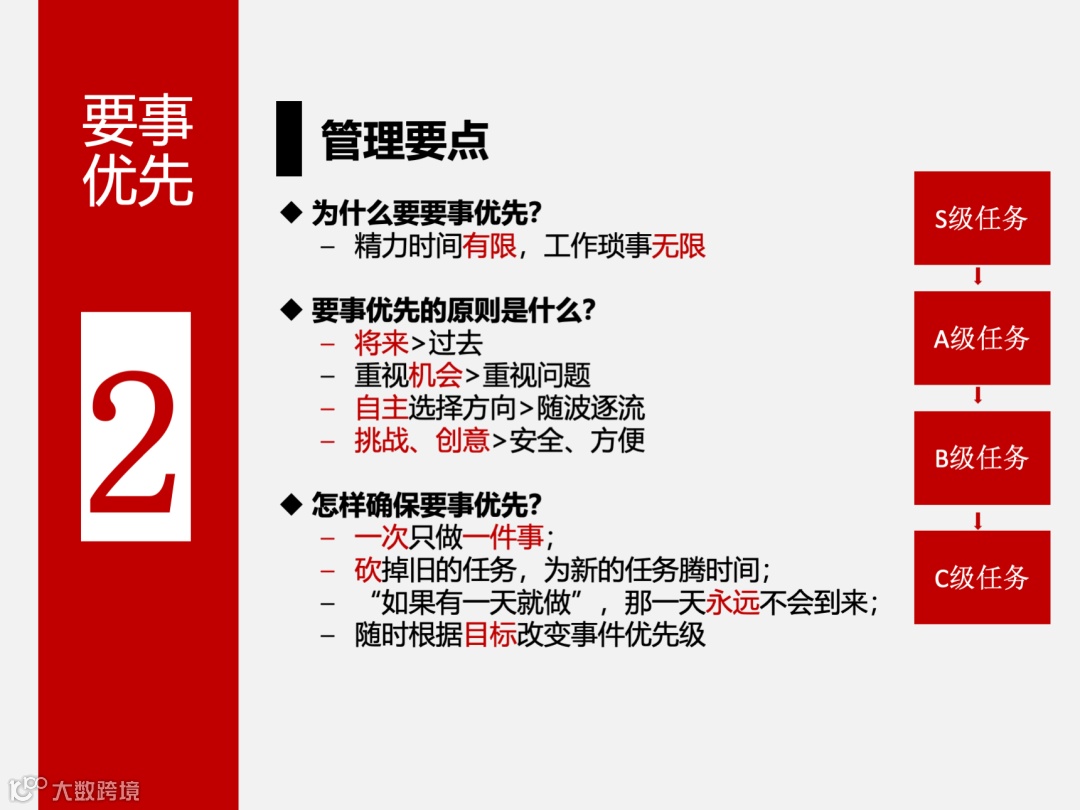 要事优先

2

管理要点

◆ 为什么要要事优先?
– 精力时间有限，工作琐事无限

◆ 要事优先的原则是什么?
– 将来>过去
– 重视机会>重视问题
– 自主选择方向>随波逐流
– 挑战、创意>安全、方便

◆ 怎样确保要事优先?
– 一次只做一件事;
– 砍掉旧的任务，为新的任务腾时间;
– “如果有一天就做”，那一天永远不会到来;
– 随时根据目标改变事件优先级

S级任务

A级任务

B级任务

C级任务

大数跨境